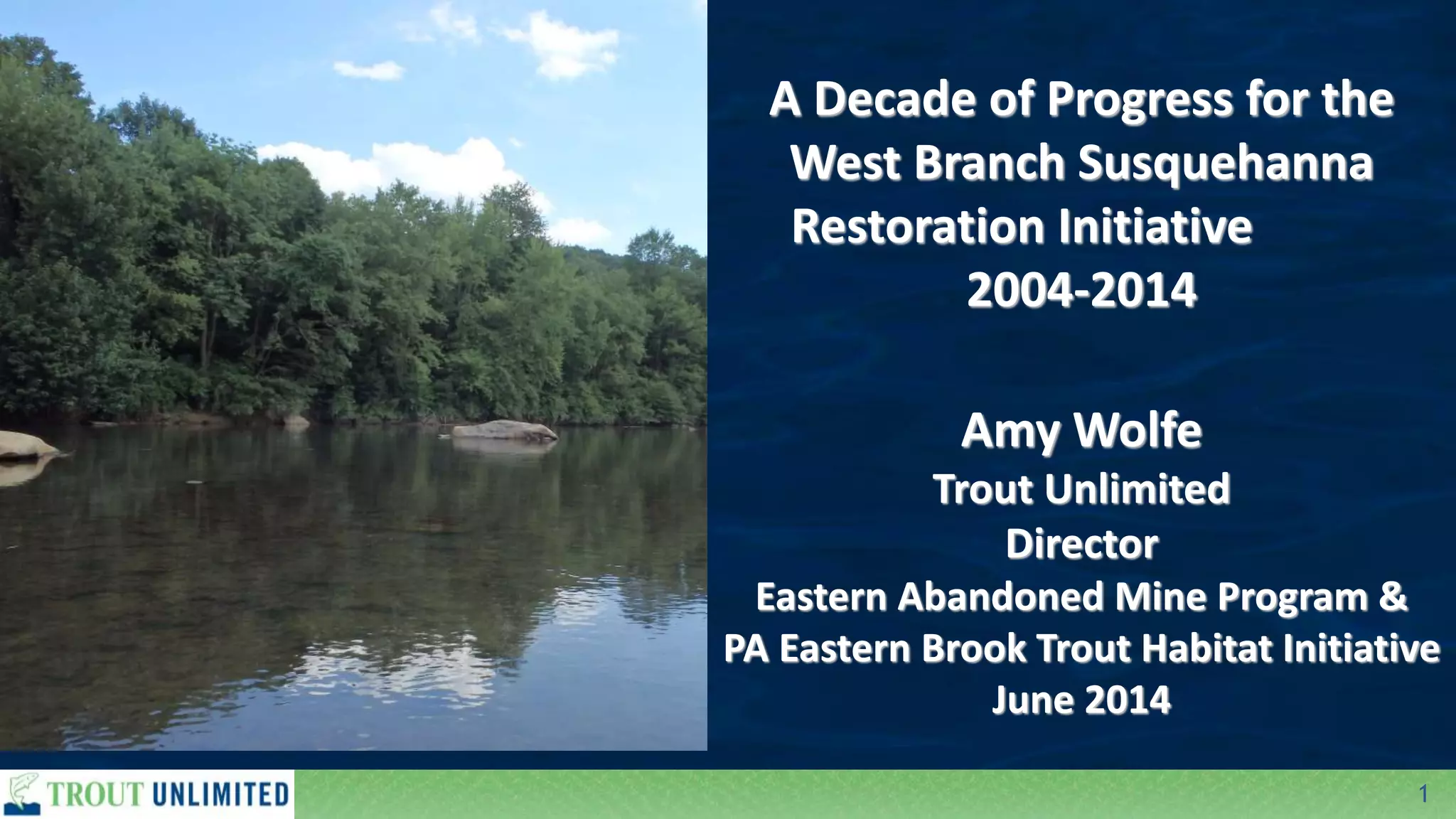 A Decade of Progress for the West Branch Susquehanna Restoration Initiative
2004-2014

Amy Wolfe
Trout Unlimited
Director
Eastern Abandoned Mine Program &
PA Eastern Brook Trout Habitat Initiative
June 2014

TROUT UNLIMITED

1